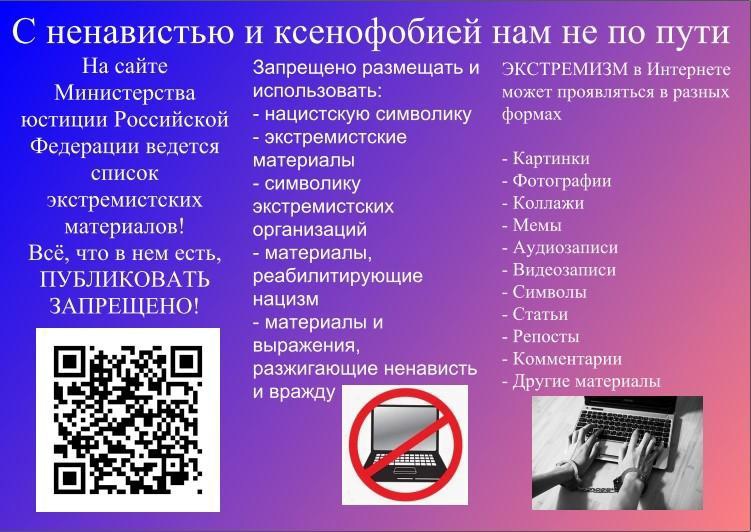 С ненавистью и ксенофобией нам не по пути

На сайте Министерства юстиции Российской Федерации ведется список экстремистских материалов!
Всё, что в нем есть, ПУБЛИКОВАТЬ ЗАПРЕЩЕНО!

Запрещено размещать и использовать:
- нацистскую символику
- экстремистские материалы
- символику экстремистских организаций
- материалы, реабилитирующие нацизм
- материалы и выражения, разжигающие ненависть и вражду

ЭКСТРЕМИЗМ в Интернете может проявляться в разных формах

- Картинки
- Фотографии
- Коллажи
- Мемы
- Аудиозаписи
- Видеозаписи
- Символы
- Статьи
- Репосты
- Комментарии
- Другие материалы